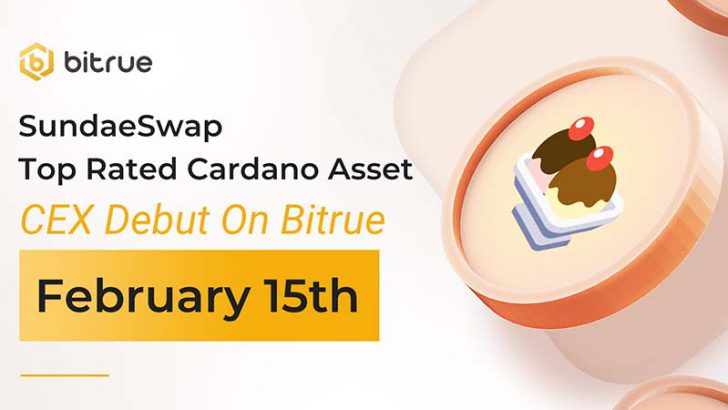 bitrue

SundaeSwap
Top Rated Cardano Asset

CEX Debut On Bitrue

February 15th